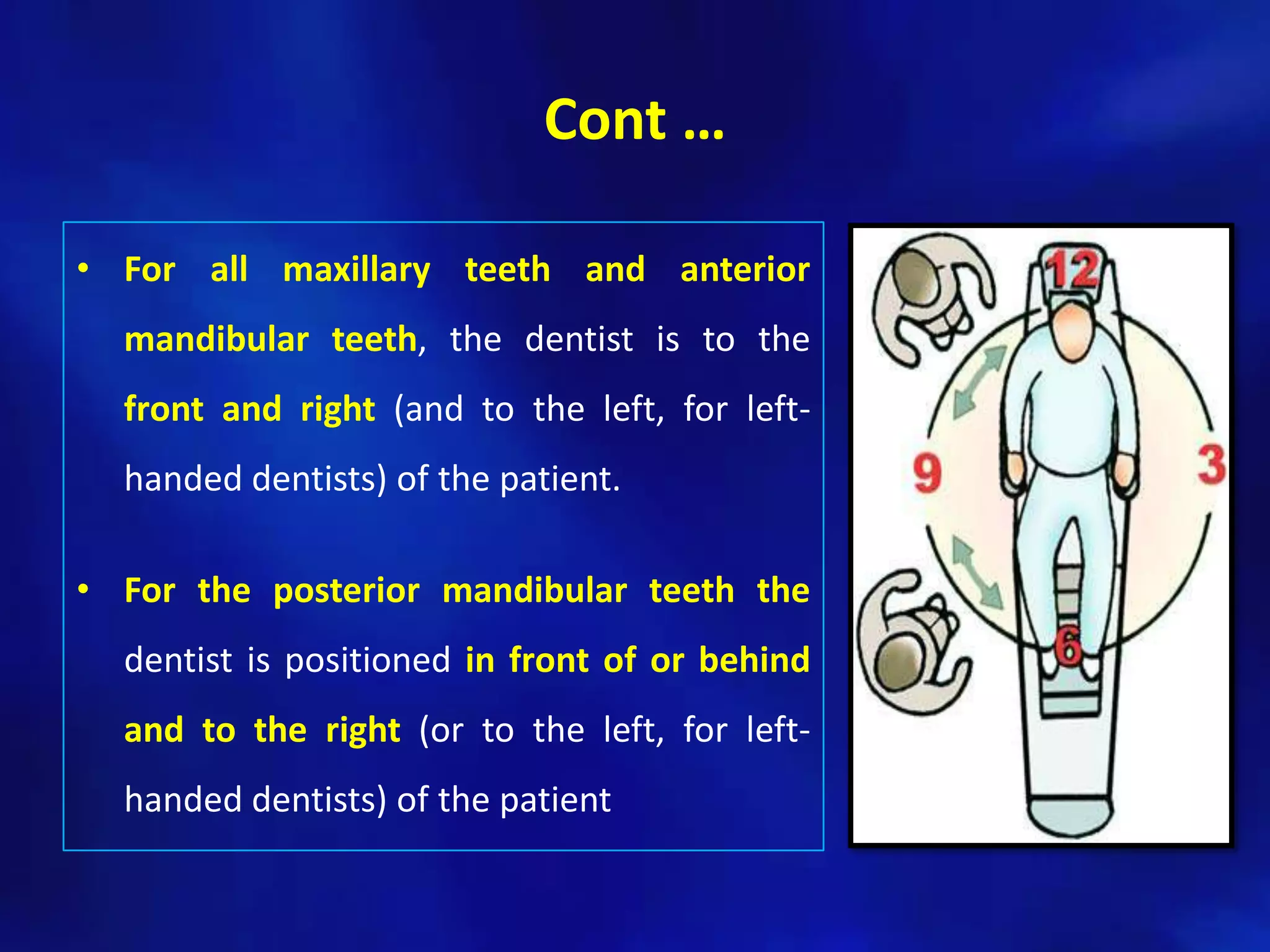 Cont …

• For all maxillary teeth and anterior mandibular teeth, the dentist is to the front and right (and to the left, for left-handed dentists) of the patient.

• For the posterior mandibular teeth the dentist is positioned in front of or behind and to the right (or to the left, for left-handed dentists) of the patient

12
9
3
6